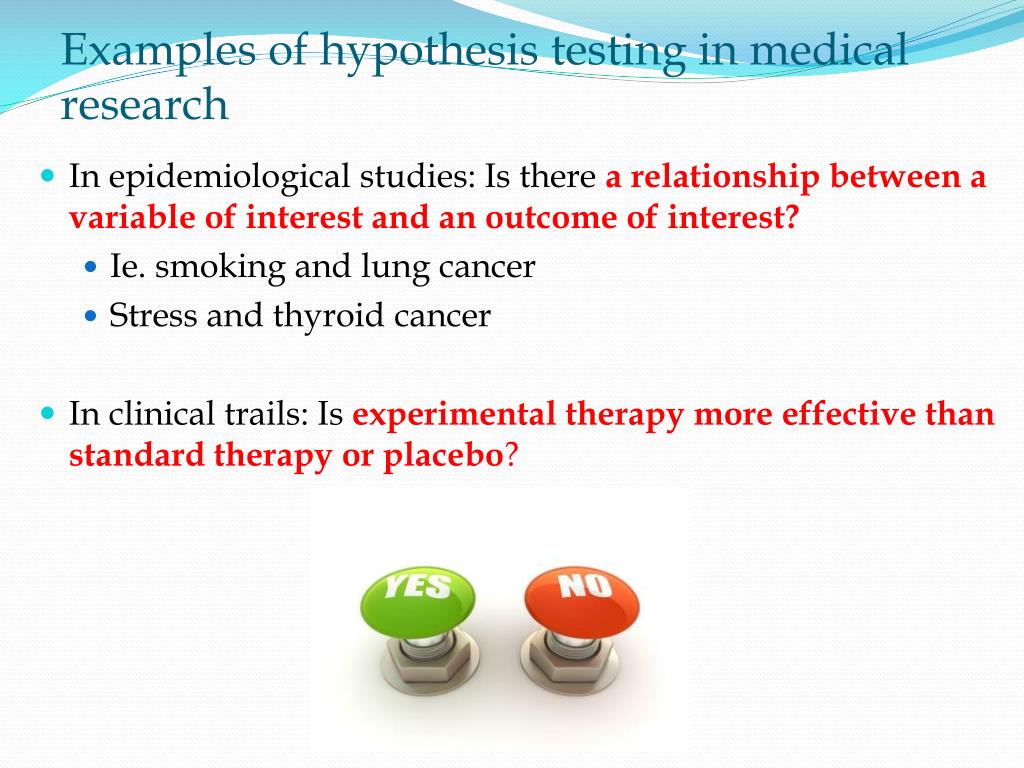 Examples of hypothesis testing in medical research

In epidemiological studies: Is there a relationship between a variable of interest and an outcome of interest?

Ie. smoking and lung cancer

Stress and thyroid cancer

In clinical trails: Is experimental therapy more effective than standard therapy or placebo?

YES

NO